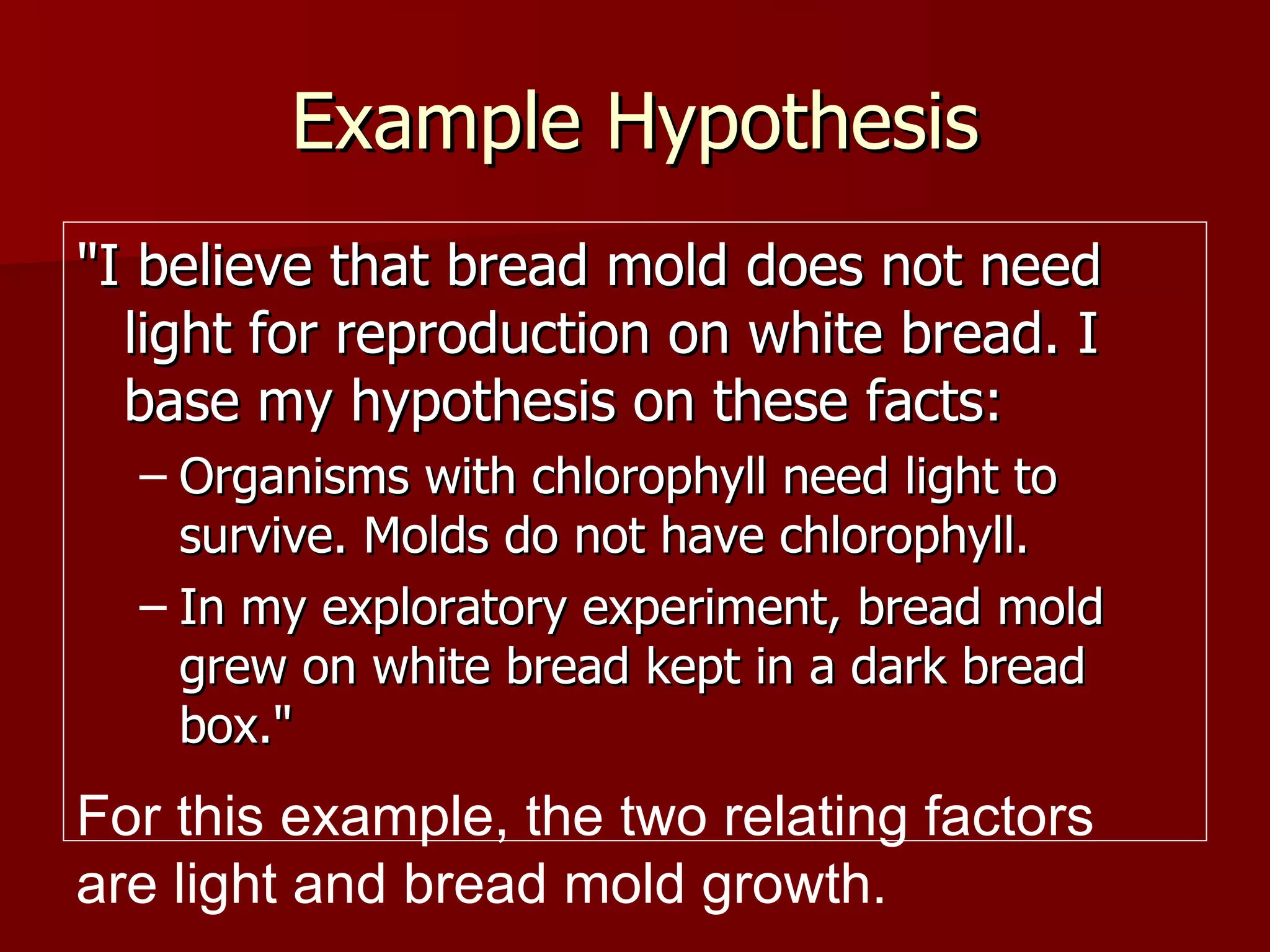 Example Hypothesis

"I believe that bread mold does not need light for reproduction on white bread. I base my hypothesis on these facts:

– Organisms with chlorophyll need light to survive. Molds do not have chlorophyll.

– In my exploratory experiment, bread mold grew on white bread kept in a dark bread box."

For this example, the two relating factors are light and bread mold growth.